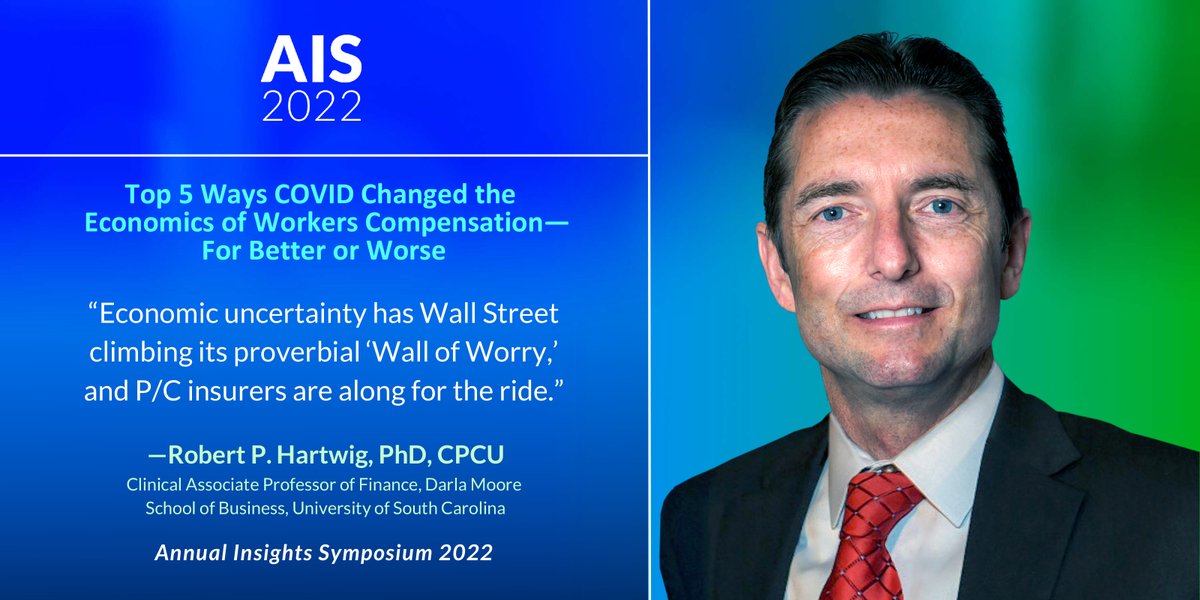 AIS
2022

Top 5 Ways COVID Changed the Economics of Workers Compensation— For Better or Worse

“Economic uncertainty has Wall Street climbing its proverbial ‘Wall of Worry,’ and P/C insurers are along for the ride.”

—Robert P. Hartwig, PhD, CPCU
Clinical Associate Professor of Finance, Darla Moore School of Business, University of South Carolina

Annual Insights Symposium 2022